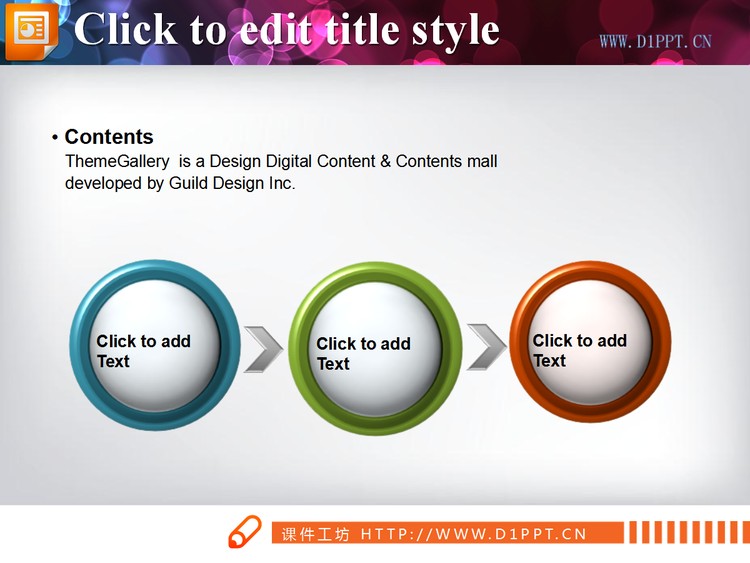 Click to edit title style

WWW.D1PPT.CN

• Contents
ThemeGallery is a Design Digital Content & Contents mall developed by Guild Design Inc.

Click to add Text

Click to add Text

Click to add Text

课件工坊 HTTP://WWW.D1PPT.CN